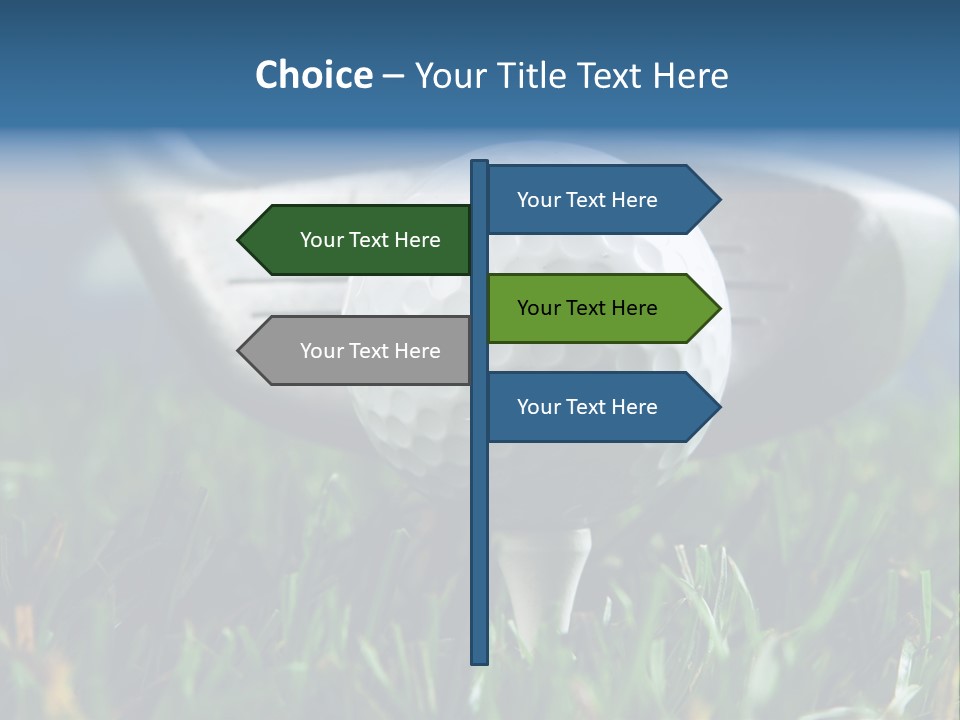 Choice – Your Title Text Here

Your Text Here

Your Text Here

Your Text Here

Your Text Here

Your Text Here